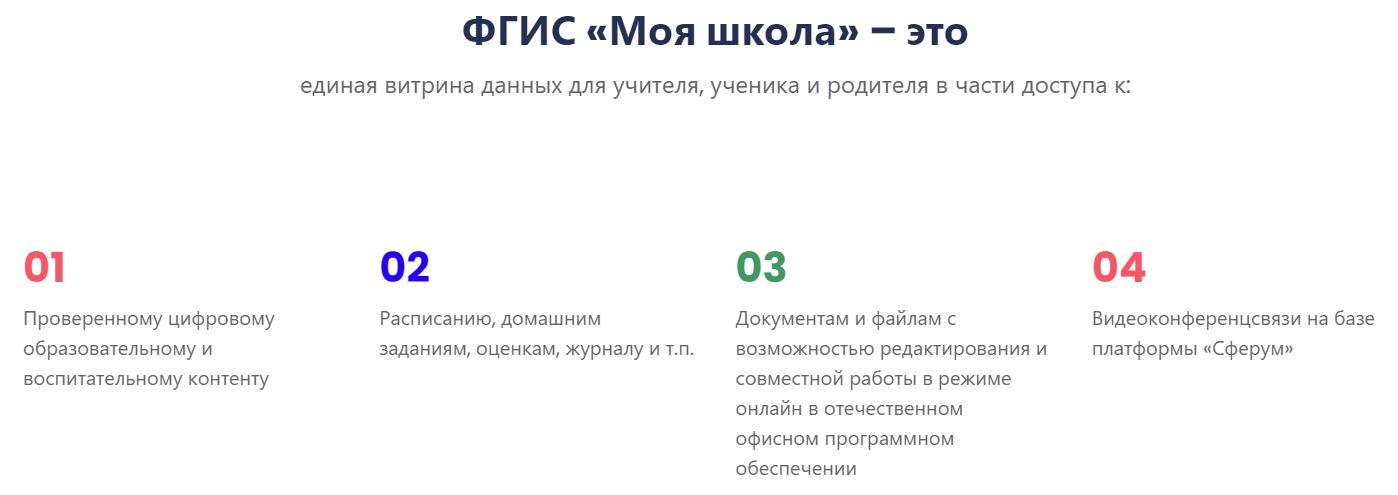 ФГИС «Моя школа» – это

единая витрина данных для учителя, ученика и родителя в части доступа к:

01

Проверенному цифровому образовательному и воспитательному контенту

02

Расписанию, домашним заданиям, оценкам, журналу и т.п.

03

Документам и файлам с возможностью редактирования и совместной работы в режиме онлайн в отечественном офисном программном обеспечении

04

Видеоконференцсвязи на базе платформы «Сферум»